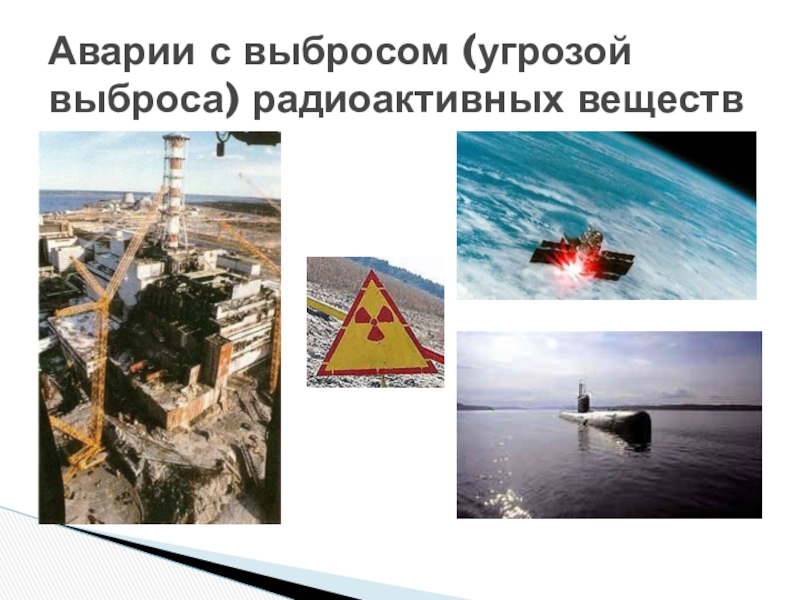 Аварии с выбросом (угрозой выброса) радиоактивных веществ